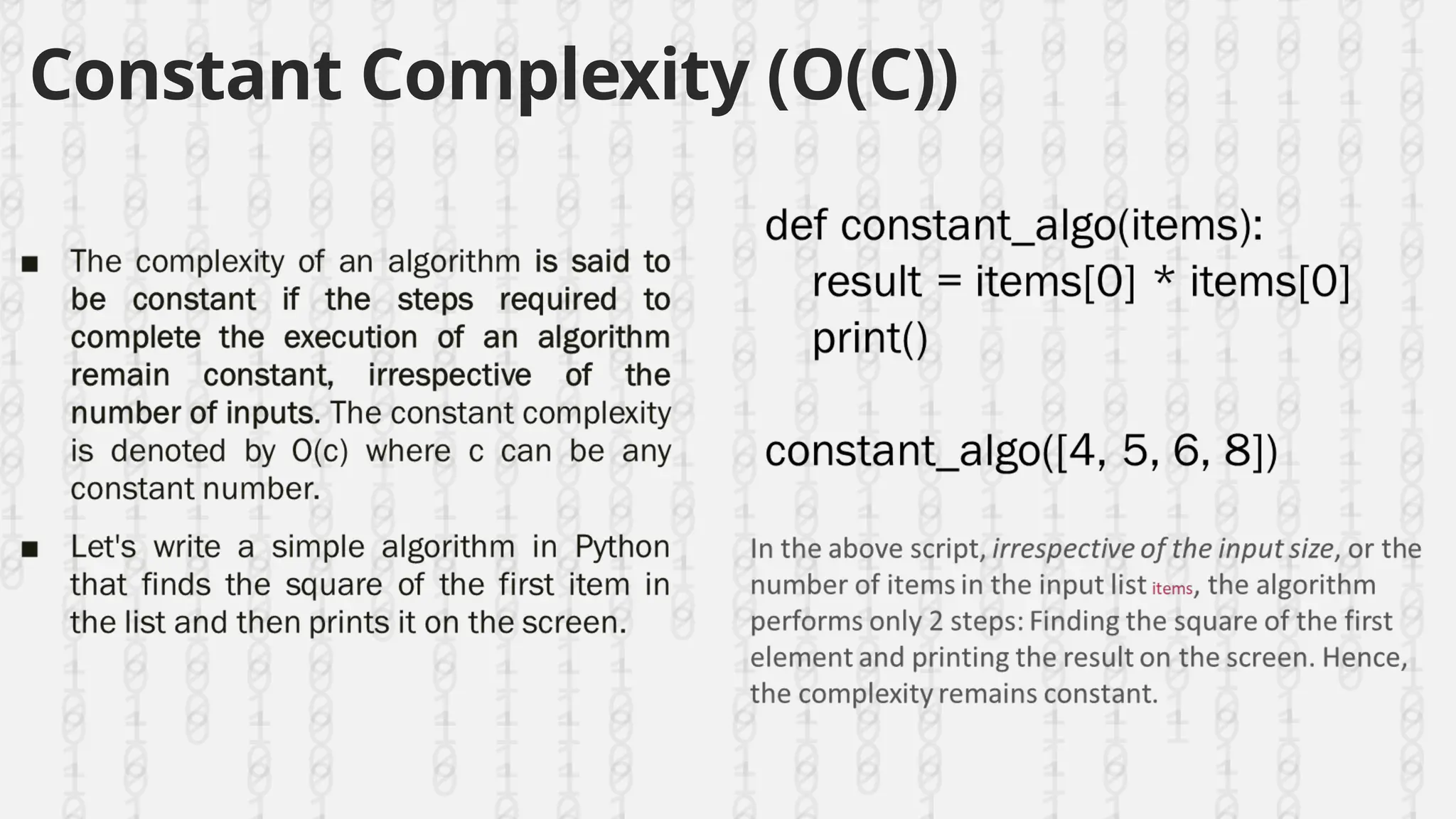 Constant Complexity (O(C))

■ The complexity of an algorithm is said to be constant if the steps required to complete the execution of an algorithm remain constant, irrespective of the number of inputs. The constant complexity is denoted by O(c) where c can be any constant number.

■ Let's write a simple algorithm in Python that finds the square of the first item in the list and then prints it on the screen.

def constant_algo(items):
    result = items[0] * items[0]
    print()

constant_algo([4, 5, 6, 8])

In the above script, irrespective of the input size, or the number of items in the input list items, the algorithm performs only 2 steps: Finding the square of the first element and printing the result on the screen. Hence, the complexity remains constant.